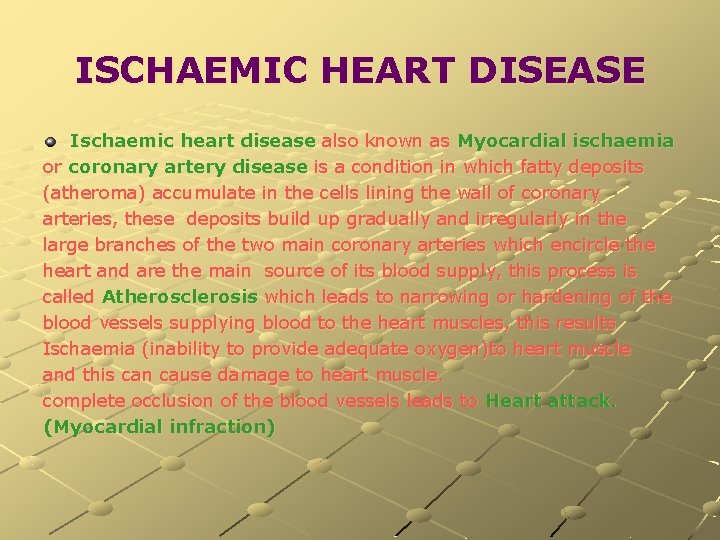 ISCHAEMIC HEART DISEASE

Ischaemic heart disease also known as Myocardial ischaemia or coronary artery disease is a condition in which fatty deposits (atheroma) accumulate in the cells lining the wall of coronary arteries, these deposits build up gradually and irregularly in the large branches of the two main coronary arteries which encircle the heart and are the main source of its blood supply, this process is called Atherosclerosis which leads to narrowing or hardening of the blood vessels supplying blood to the heart muscles, this results Ischaemia (inability to provide adequate oxygen)to heart muscle and this can cause damage to heart muscle.
complete occlusion of the blood vessels leads to Heart attack. (Myocardial infraction)